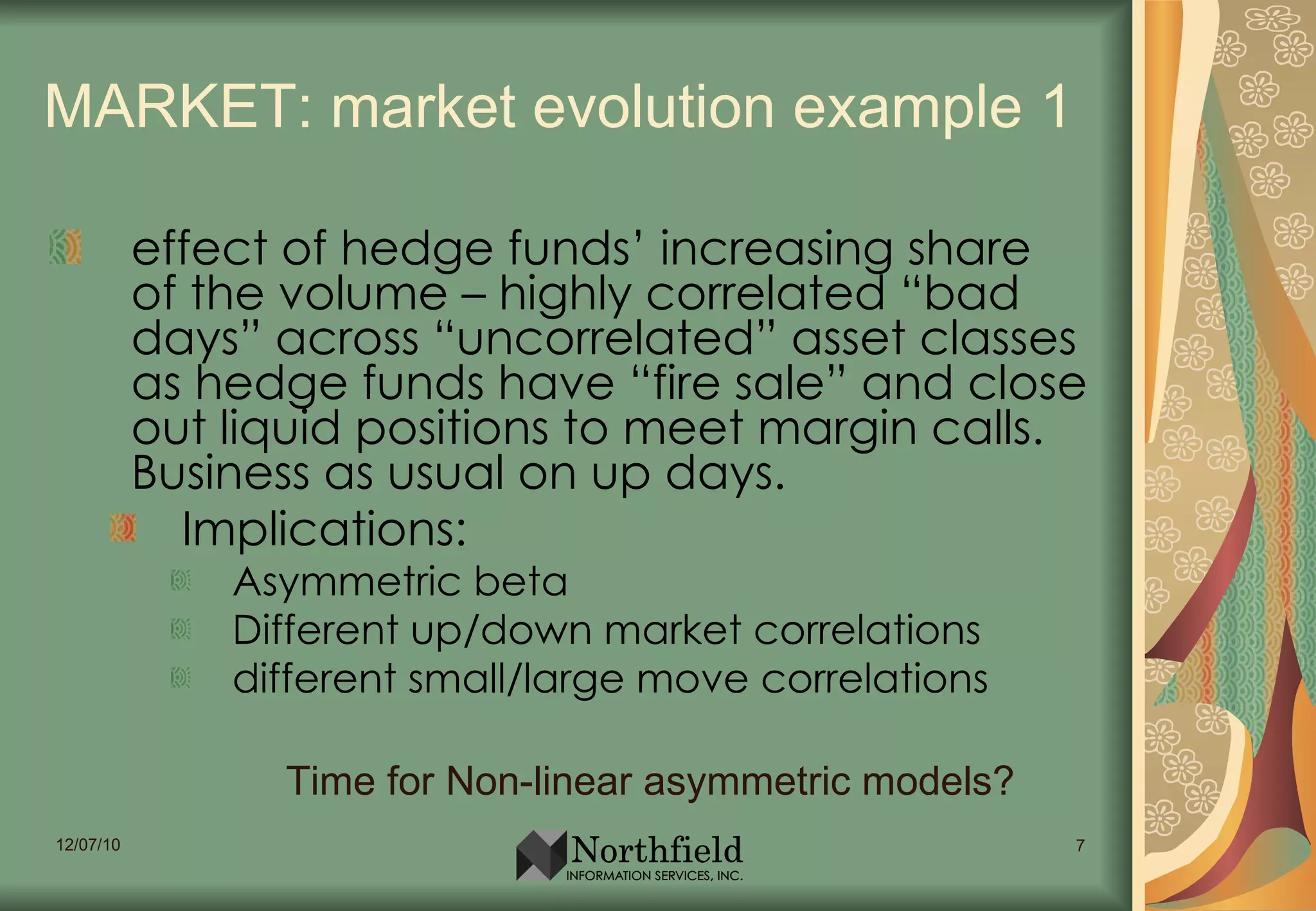 MARKET: market evolution example 1

effect of hedge funds' increasing share of the volume – highly correlated "bad days" across "uncorrelated" asset classes as hedge funds have "fire sale" and close out liquid positions to meet margin calls. Business as usual on up days.

Implications:

Asymmetric beta

Different up/down market correlations

different small/large move correlations

Time for Non-linear asymmetric models?

12/07/10

Northfield
INFORMATION SERVICES, INC.

7